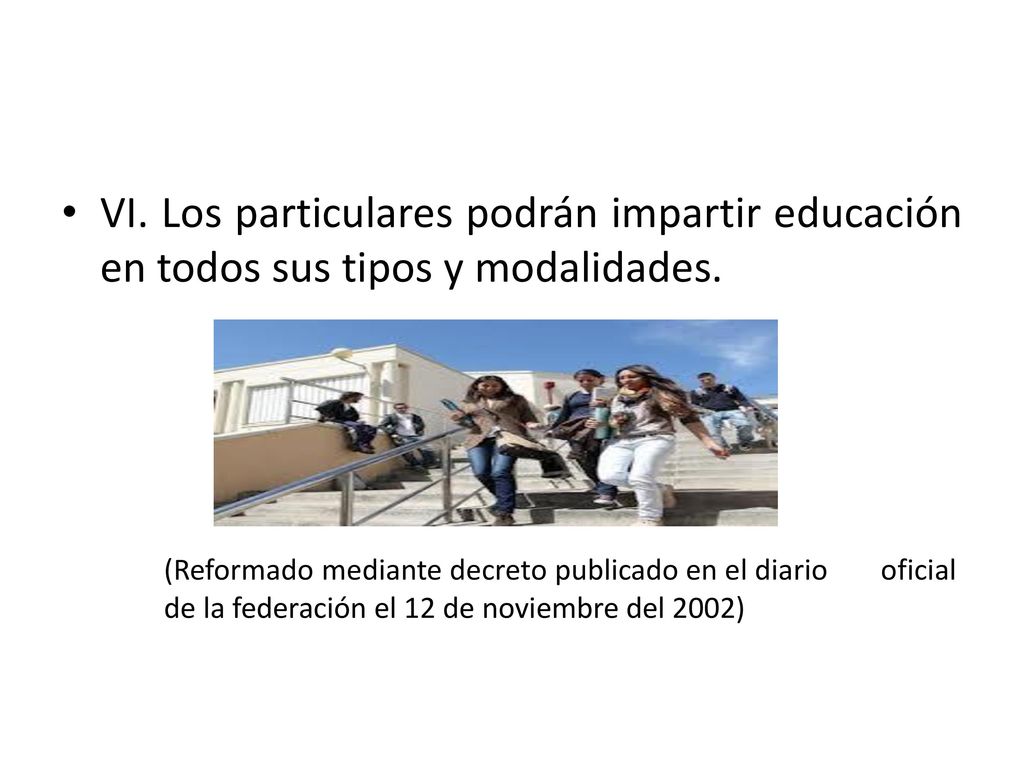 • VI. Los particulares podrán impartir educación en todos sus tipos y modalidades.

(Reformado mediante decreto publicado en el diario oficial de la federación el 12 de noviembre del 2002)